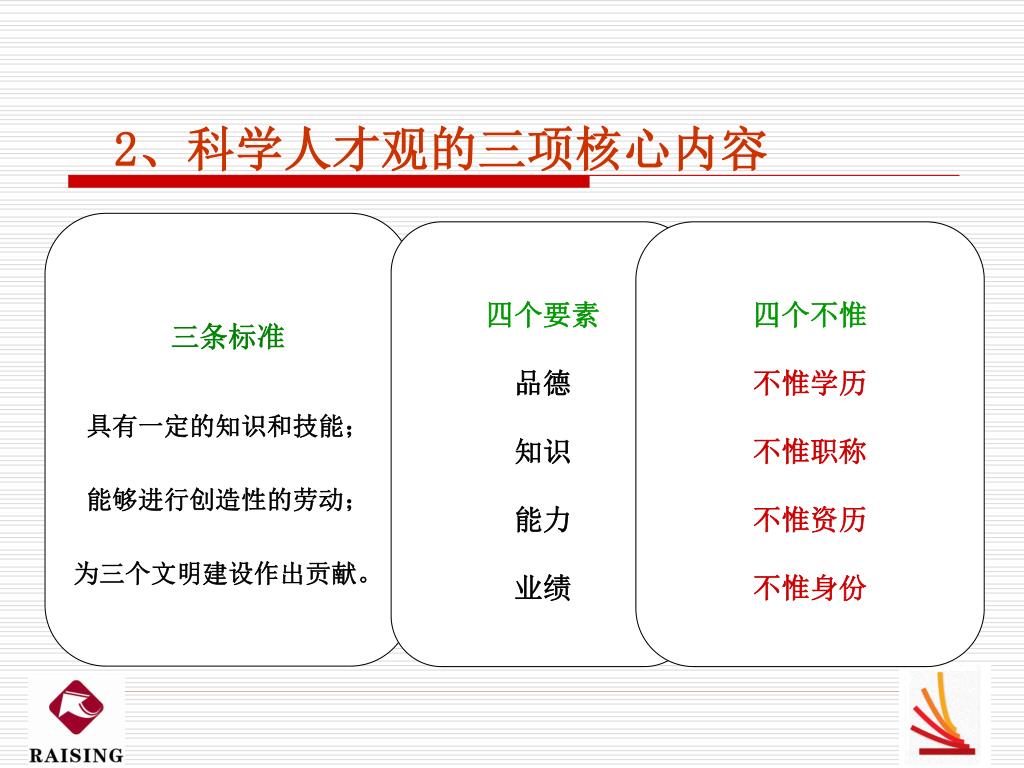 2、科学人才观的三项核心内容

三条标准

具有一定的知识和技能；

能够进行创造性的劳动；

为三个文明建设作出贡献。

四个要素

品德

知识

能力

业绩

四个不惟

不惟学历

不惟职称

不惟资历

不惟身份

RAISING